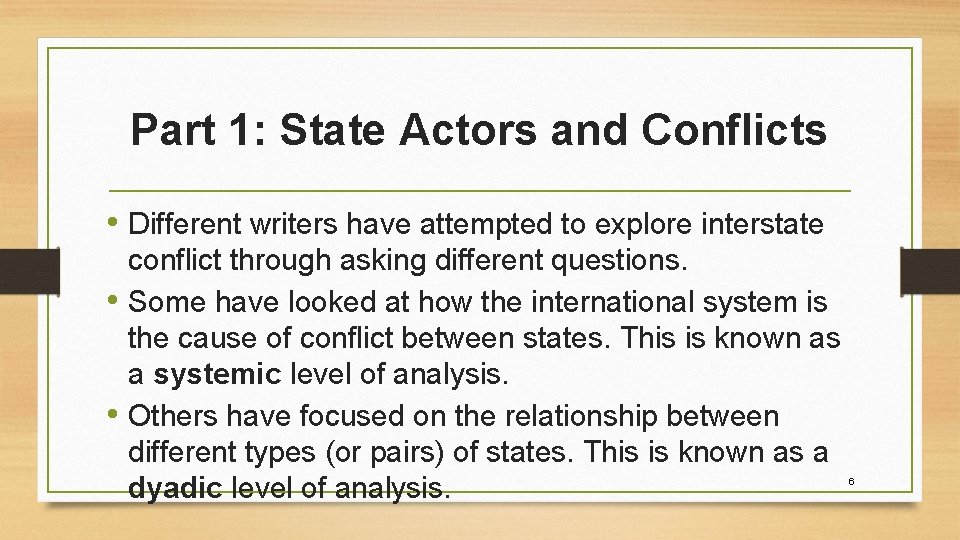 Part 1: State Actors and Conflicts

• Different writers have attempted to explore interstate conflict through asking different questions.
• Some have looked at how the international system is the cause of conflict between states. This is known as a systemic level of analysis.
• Others have focused on the relationship between different types (or pairs) of states. This is known as a dyadic level of analysis.

6